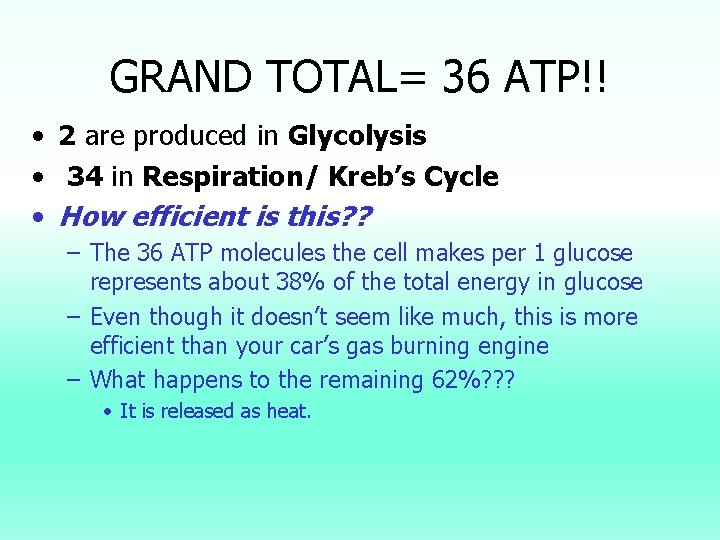 GRAND TOTAL= 36 ATP!!

• 2 are produced in Glycolysis
• 34 in Respiration/ Kreb's Cycle
• How efficient is this??
- The 36 ATP molecules the cell makes per 1 glucose represents about 38% of the total energy in glucose
- Even though it doesn't seem like much, this is more efficient than your car's gas burning engine
- What happens to the remaining 62%???
• It is released as heat.